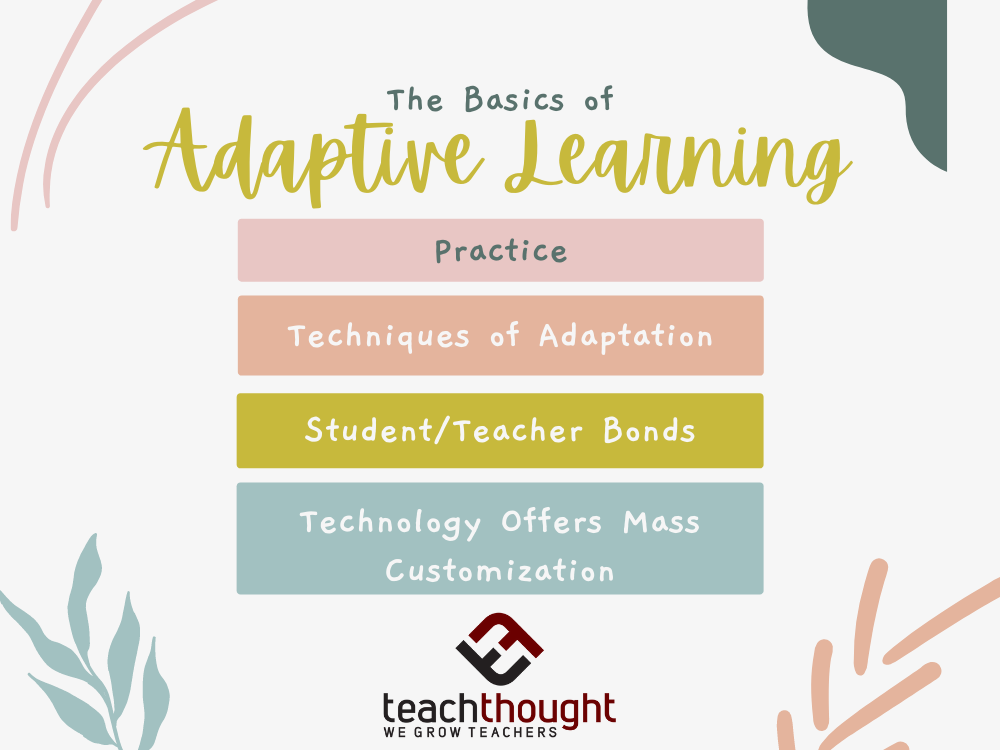 The Basics of
Adaptive Learning

Practice

Techniques of Adaptation

Student/Teacher Bonds

Technology Offers Mass Customization

teachthought
WE GROW TEACHERS